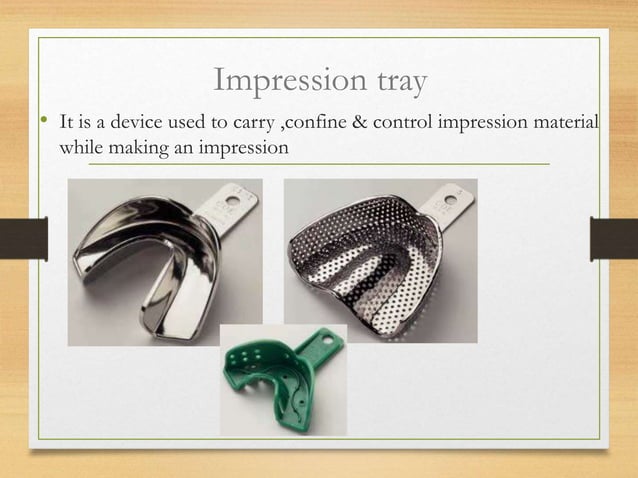 Impression tray

• It is a device used to carry ,confine & control impression material while making an impression